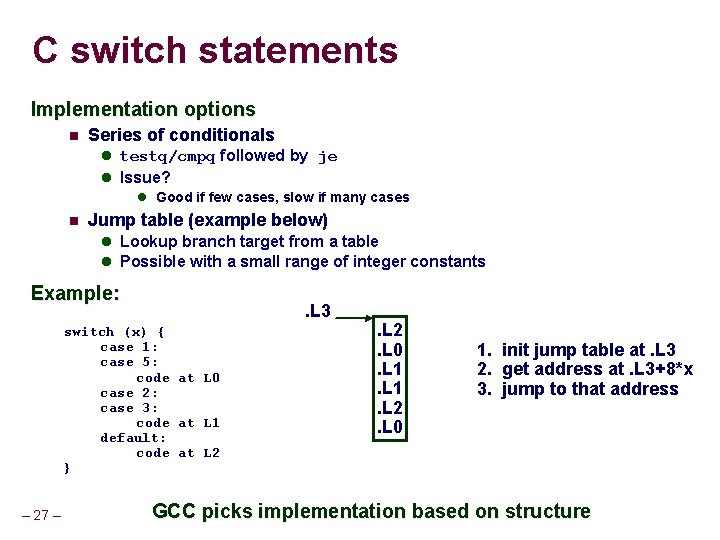 C switch statements

Implementation options

Series of conditionals

testq/cmpq followed by je

Issue?

Good if few cases, slow if many cases

Jump table (example below)

Lookup branch target from a table

Possible with a small range of integer constants

Example:

switch (x) {
case 1:
case 5:
code at L0
case 2:
case 3:
code at L1
default:
code at L2
}

.L3

.L2
.L0
.L1
.L1
.L2
.L0

1. init jump table at .L3
2. get address at .L3+8*x
3. jump to that address

– 27 –

GCC picks implementation based on structure